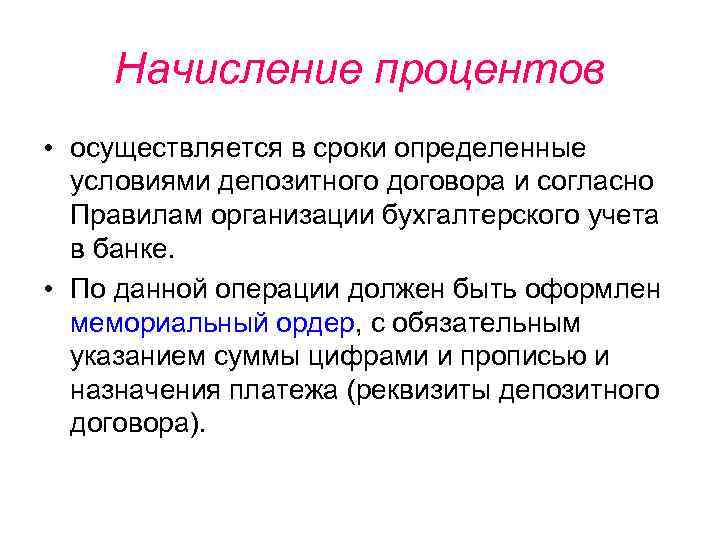 Начисление процентов

• осуществляется в сроки определенные условиями депозитного договора и согласно Правилам организации бухгалтерского учета в банке.

• По данной операции должен быть оформлен мемориальный ордер, с обязательным указанием суммы цифрами и прописью и назначения платежа (реквизиты депозитного договора).